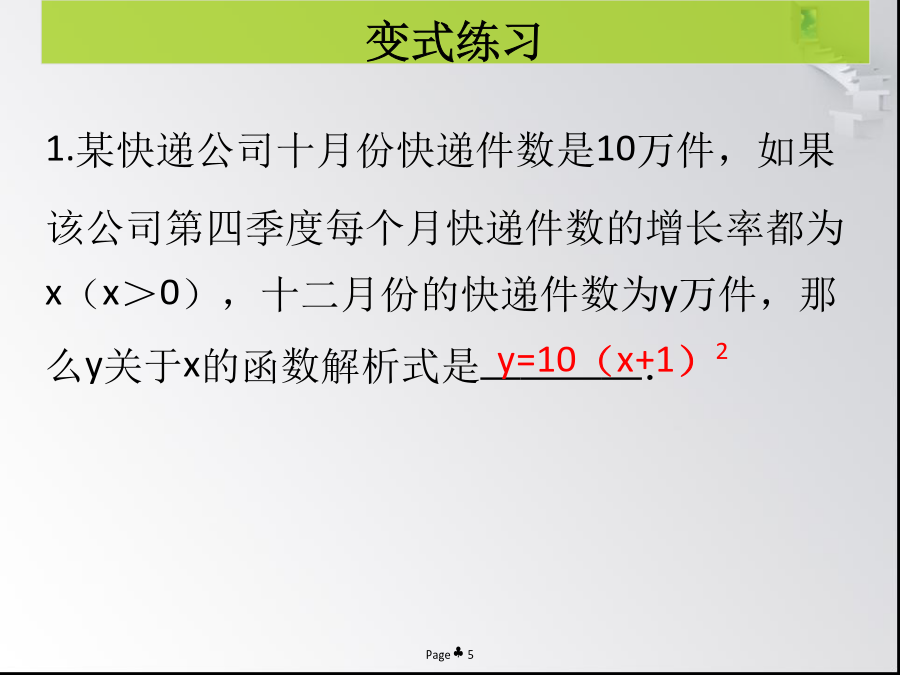 变式练习

1.某快递公司十月份快递件数是10万件，如果该公司第四季度每个月快递件数的增长率都为x（x＞0），十二月份的快递件数为y万件，那么y关于x的函数解析式是 $y=10（x+1）^2$ .

Page ♣ 5